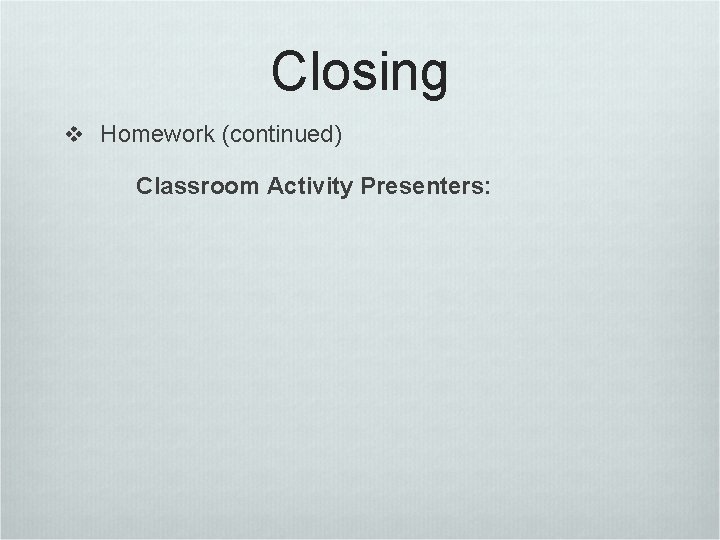 Closing

❖ Homework (continued)

Classroom Activity Presenters: